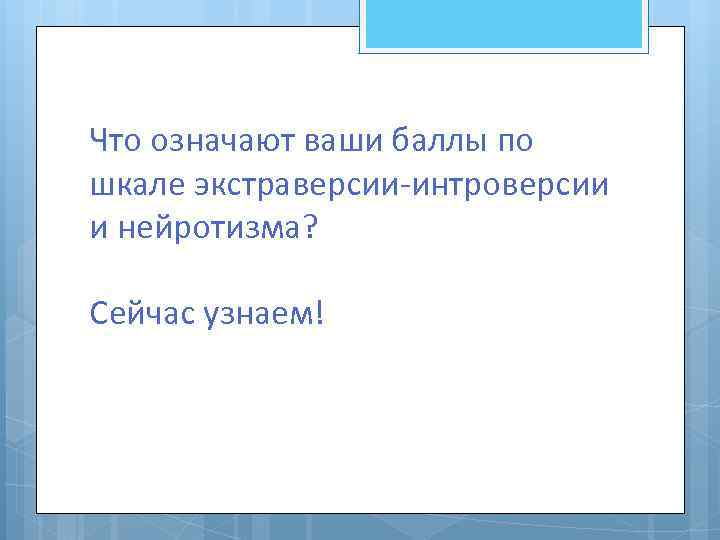 Что означают ваши баллы по шкале экстраверсии-интроверсии и нейротизма?

Сейчас узнаем!